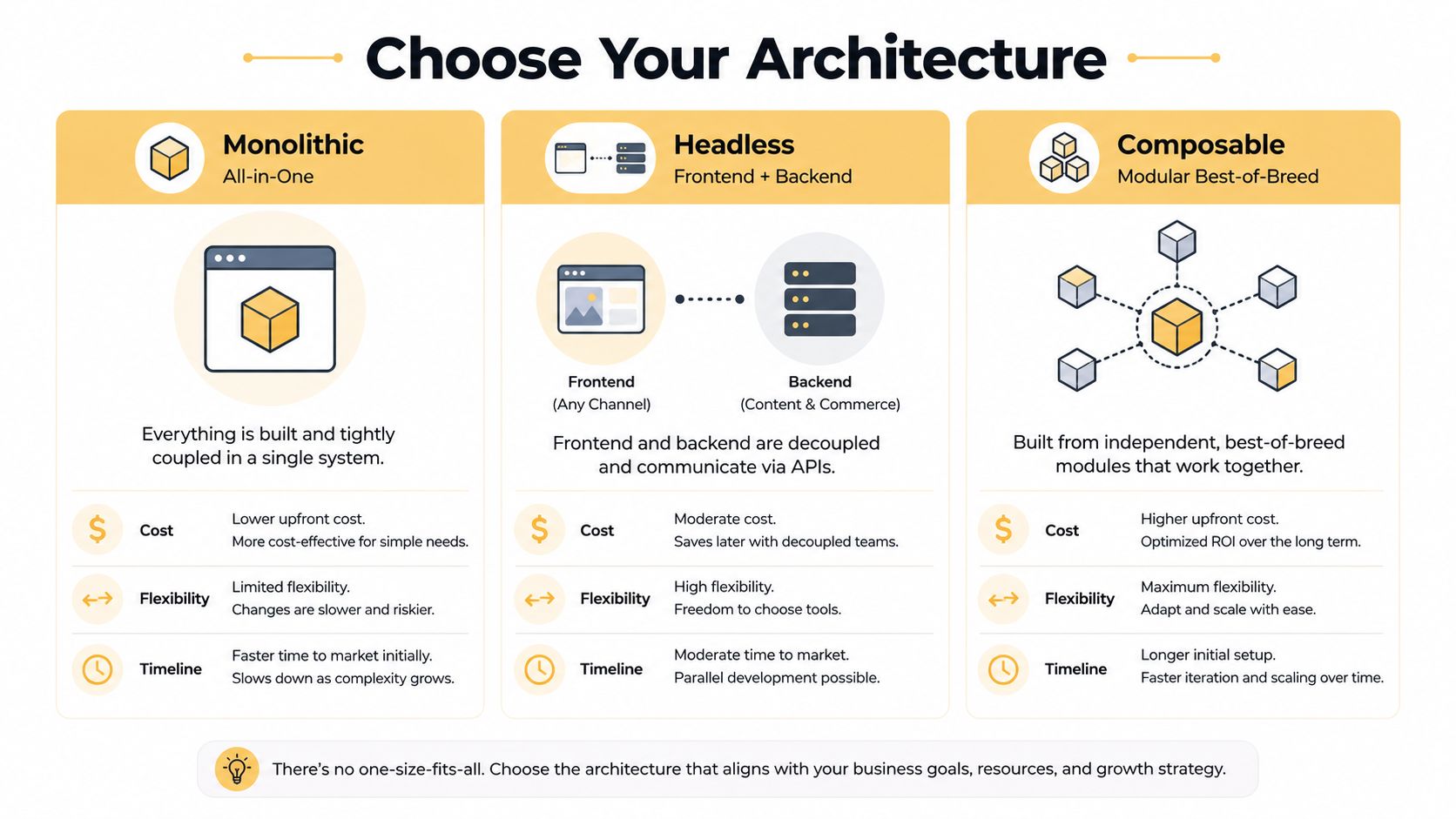 Choose Your Architecture

Monolithic
All-in-One

Everything is built and tightly coupled in a single system.

Cost
Lower upfront cost.
More cost-effective for simple needs.

Flexibility
Limited flexibility.
Changes are slower and riskier.

Timeline
Faster time to market initially.
Slows down as complexity grows.

Headless
Frontend + Backend

Frontend
(Any Channel)

Backend
(Content & Commerce)

Frontend and backend are decoupled and communicate via APIs.

Cost
Moderate cost.
Saves later with decoupled teams.

Flexibility
High flexibility.
Freedom to choose tools.

Timeline
Moderate time to market.
Parallel development possible.

Composable
Modular Best-of-Breed

Built from independent, best-of-breed modules that work together.

Cost
Higher upfront cost.
Optimized ROI over the long term.

Flexibility
Maximum flexibility.
Adapt and scale with ease.

Timeline
Longer initial setup.
Faster iteration and scaling over time.

There's no one-size-fits-all. Choose the architecture that aligns with your business goals, resources, and growth strategy.